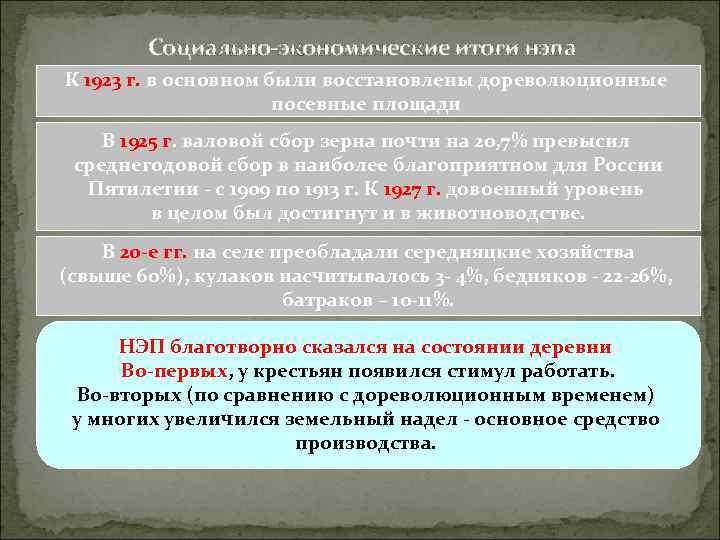 Социально-экономические итоги нэпа

К 1923 г. в основном были восстановлены дореволюционные посевные площади

В 1925 г. валовой сбор зерна почти на 20,7% превысил среднегодовой сбор в наиболее благоприятном для России Пятилетии - с 1909 по 1913 г. К 1927 г. довоенный уровень в целом был достигнут и в животноводстве.

В 20-е гг. на селе преобладали середняцкие хозяйства (свыше 60%), кулаков насчитывалось 3- 4%, бедняков - 22-26%, батраков – 10-11%.

НЭП благотворно сказался на состоянии деревни
Во-первых, у крестьян появился стимул работать.
Во-вторых (по сравнению с дореволюционным временем) у многих увеличился земельный надел - основное средство производства.